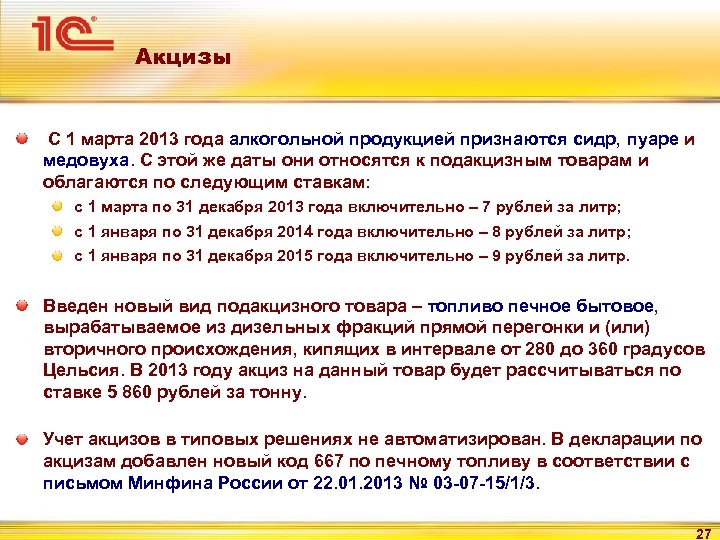 1С

Акцизы

С 1 марта 2013 года алкогольной продукцией признаются сидр, пуаре и медовуха. С этой же даты они относятся к подакцизным товарам и облагаются по следующим ставкам:

с 1 марта по 31 декабря 2013 года включительно – 7 рублей за литр;

с 1 января по 31 декабря 2014 года включительно – 8 рублей за литр;

с 1 января по 31 декабря 2015 года включительно – 9 рублей за литр.

Введен новый вид подакцизного товара – топливо печное бытовое, вырабатываемое из дизельных фракций прямой перегонки и (или) вторичного происхождения, кипящих в интервале от 280 до 360 градусов Цельсия. В 2013 году акциз на данный товар будет рассчитываться по ставке 5 860 рублей за тонну.

Учет акцизов в типовых решениях не автоматизирован. В декларации по акцизам добавлен новый код 667 по печному топливу в соответствии с письмом Минфина России от 22.01.2013 № 03-07-15/1/3.

27